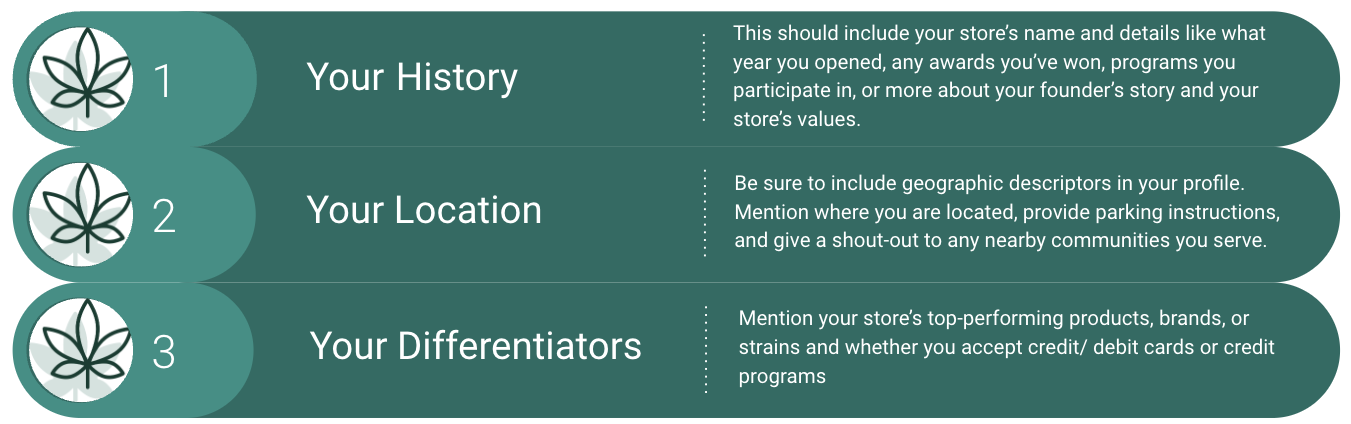 1 Your History

This should include your store's name and details like what year you opened, any awards you've won, programs you participate in, or more about your founder's story and your store's values.

2 Your Location

Be sure to include geographic descriptors in your profile. Mention where you are located, provide parking instructions, and give a shout-out to any nearby communities you serve.

3 Your Differentiators

Mention your store's top-performing products, brands, or strains and whether you accept credit/ debit cards or credit programs